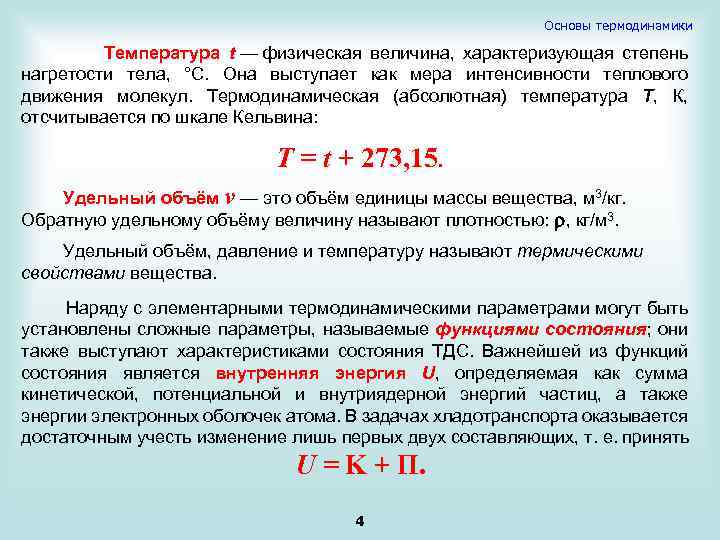 Основы термодинамики

Температура $t$ — физическая величина, характеризующая степень нагретости тела, °С. Она выступает как мера интенсивности теплового движения молекул. Термодинамическая (абсолютная) температура $T$, К, отсчитывается по шкале Кельвина:

$T = t + 273,15.$

Удельный объём $v$ — это объём единицы массы вещества, м$^3$/кг. Обратную удельному объёму величину называют плотностью: $\rho$, кг/м$^3$.

Удельный объём, давление и температуру называют термическими свойствами вещества.

Наряду с элементарными термодинамическими параметрами могут быть установлены сложные параметры, называемые функциями состояния; они также выступают характеристиками состояния ТДС. Важнейшей из функций состояния является внутренняя энергия $U$, определяемая как сумма кинетической, потенциальной и внутриядерной энергий частиц, а также энергии электронных оболочек атома. В задачах хладотранспорта оказывается достаточным учесть изменение лишь первых двух составляющих, т. е. принять

$U = К + П.$

4